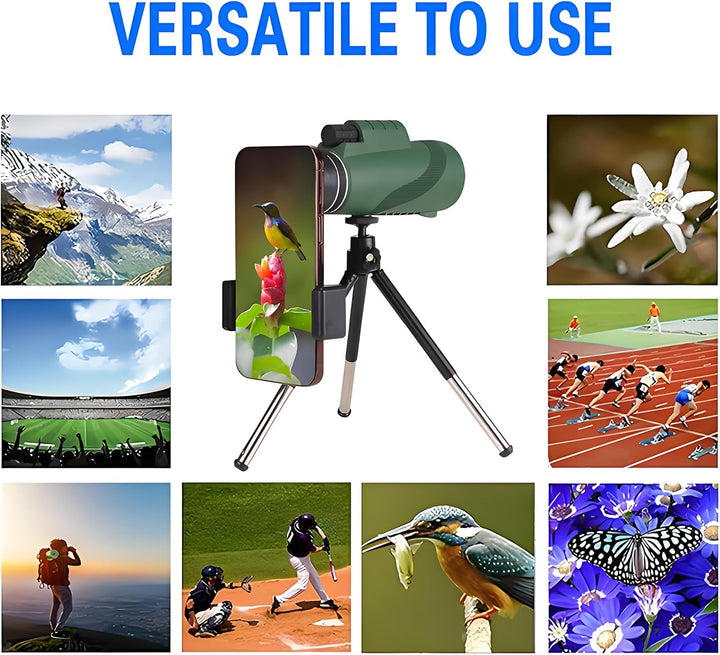 VERSATILE TO USE